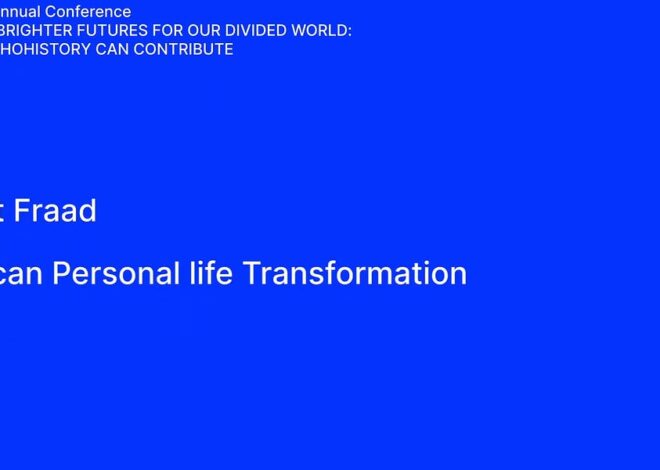 nnual Conference
BRIGHTER FUTURES FOR OUR DIVIDED WORLD:
HOHISTORY CAN CONTRIBUTE

t Fraad

can Personal life Transformation